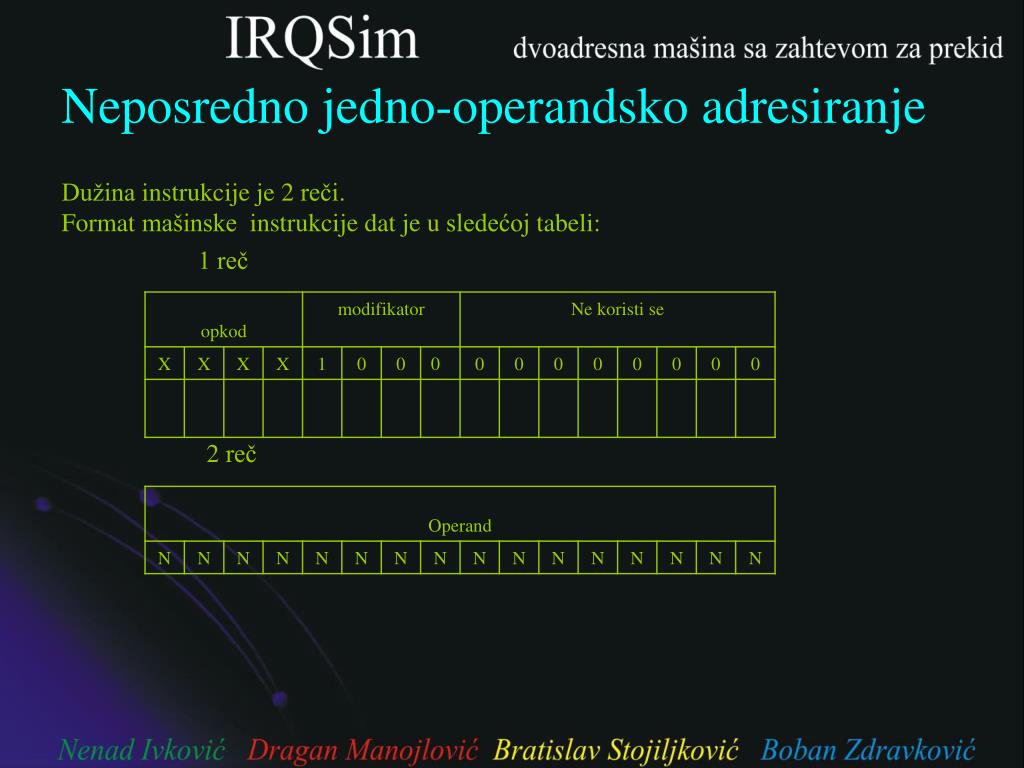 IRQSim dvoadresna mašina sa zahtevom za prekid

Neposredno jedno-operandsko adresiranje

Dužina instrukcije je 2 reči.
Format mašinske instrukcije dat je u sledećoj tabeli:

1 reč

| opkod | | | | modifikator | | | | Ne koristi se | | | | | | | |
|---|---|---|---|---|---|---|---|---|---|---|---|---|---|---|---|
| X | X | X | X | 1 | 0 | 0 | 0 | 0 | 0 | 0 | 0 | 0 | 0 | 0 | 0 |
| | | | | | | | | | | | | | | | |

2 reč

| Operand | | | | | | | | | | | | | | | |
|---|---|---|---|---|---|---|---|---|---|---|---|---|---|---|---|
| N | N | N | N | N | N | N | N | N | N | N | N | N | N | N | N |

Nenad Ivković Dragan Manojlović Bratislav Stojiljković Boban Zdravković